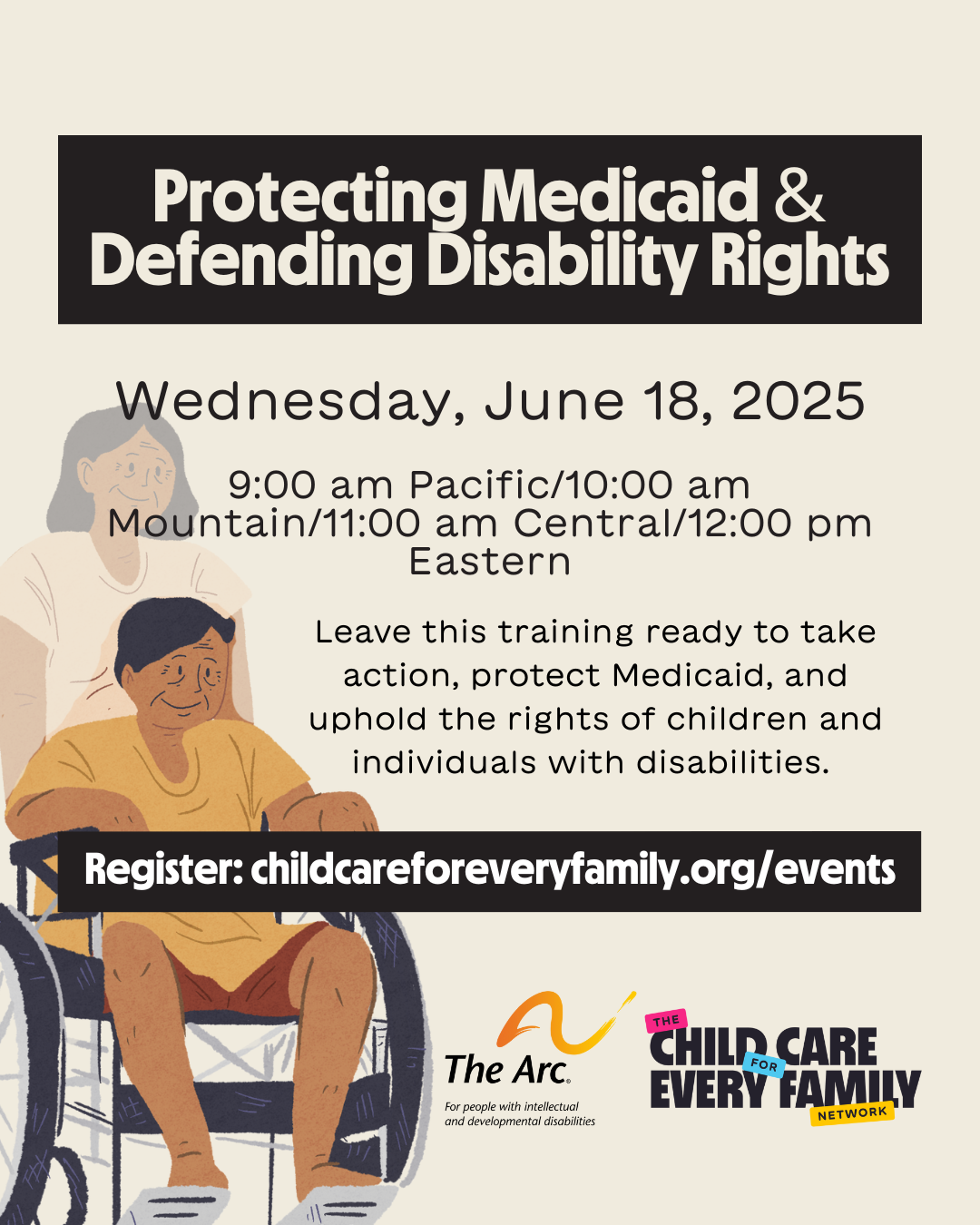 Protecting Medicaid & Defending Disability Rights

Wednesday, June 18, 2025

9:00 am Pacific/10:00 am Mountain/11:00 am Central/12:00 pm Eastern

Leave this training ready to take action, protect Medicaid, and uphold the rights of children and individuals with disabilities.

Register: childcareforeveryfamily.org/events

The Arc.
For people with intellectual and developmental disabilities

THE CHILD CARE FOR EVERY FAMILY NETWORK